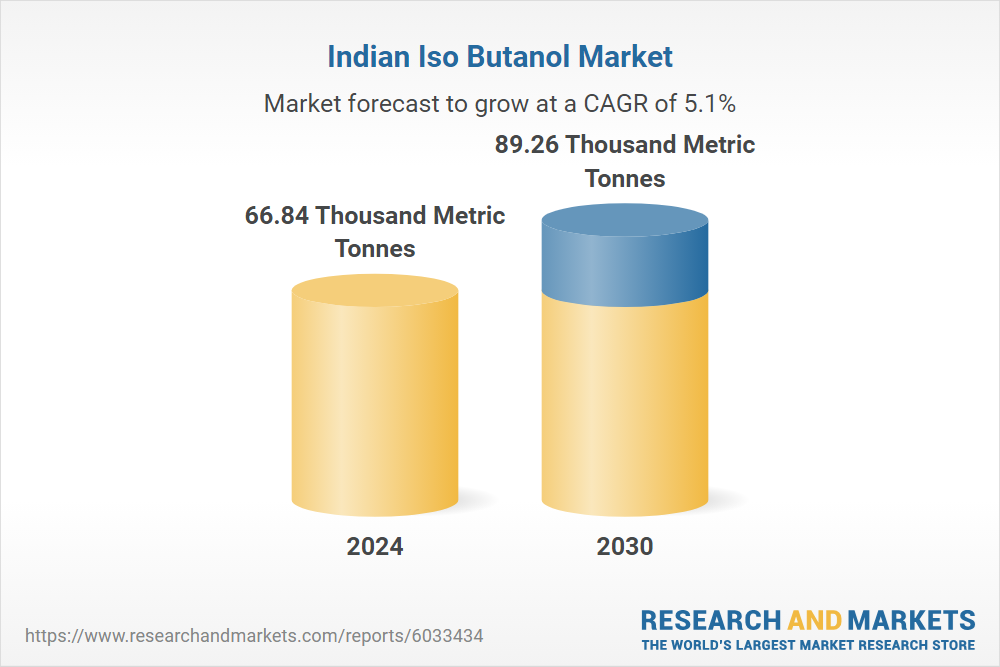 Indian Iso Butanol Market

Market forecast to grow at a CAGR of 5.1%

66.84 Thousand Metric Tonnes

89.26 Thousand Metric Tonnes

2024

2030

https://www.researchandmarkets.com/reports/6033434

RESEARCH AND MARKETS
THE WORLD'S LARGEST MARKET RESEARCH STORE